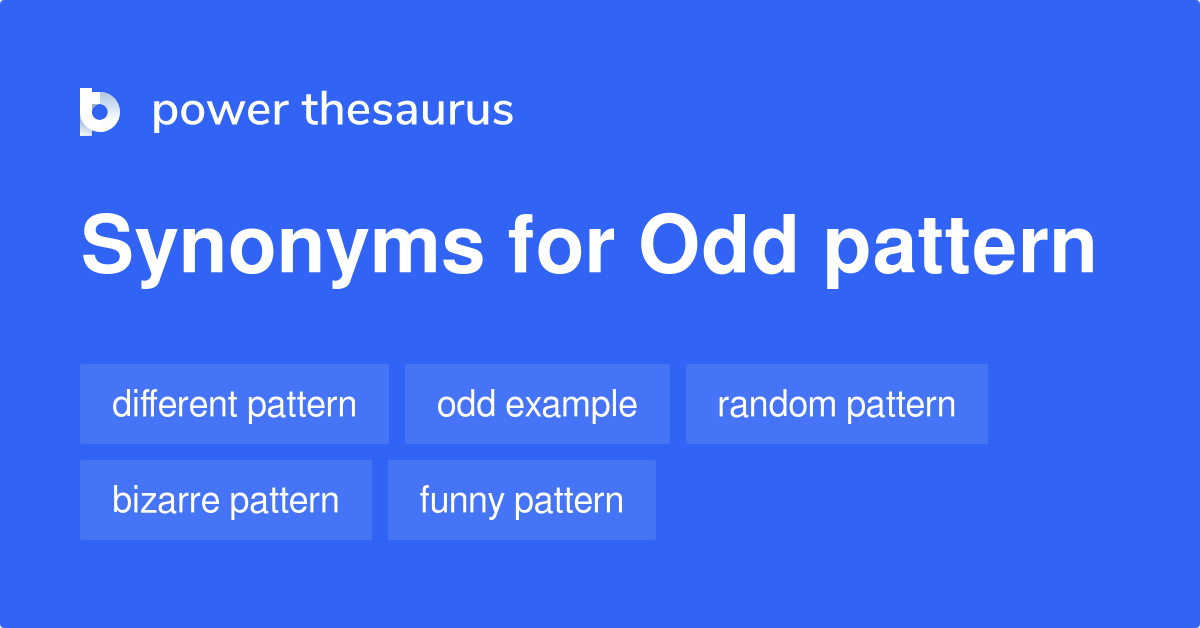 power thesaurus

Synonyms for Odd pattern

different pattern
odd example
random pattern
bizarre pattern
funny pattern